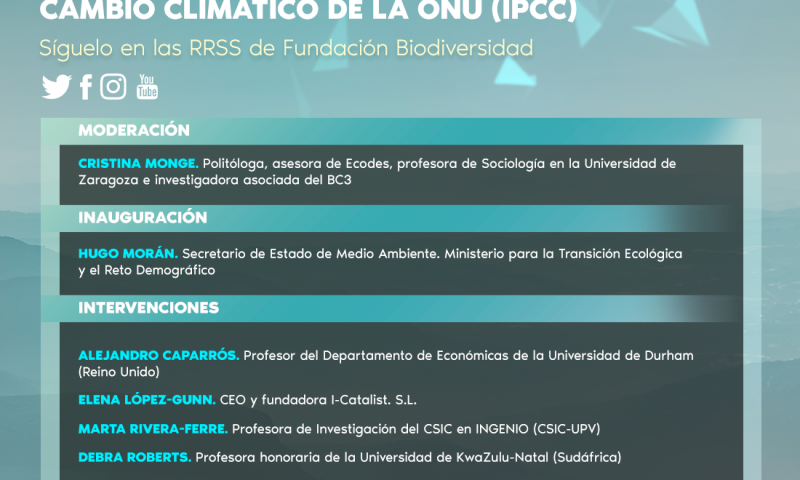 CAMBIO CLIMÁTICO DE LA ONU (IPCC)

Síguelo en las RRSS de Fundación Biodiversidad

You Tube

MODERACIÓN

CRISTINA MONGE. Politóloga, asesora de Ecodes, profesora de Sociología en la Universidad de Zaragoza e investigadora asociada del BC3

INAUGURACIÓN

HUGO MORÁN. Secretario de Estado de Medio Ambiente. Ministerio para la Transición Ecológica y el Reto Demográfico

INTERVENCIONES

ALEJANDRO CAPARRÓS. Profesor del Departamento de Económicas de la Universidad de Durham (Reino Unido)

ELENA LÓPEZ-GUNN. CEO y fundadora I-Catalist. S.L.

MARTA RIVERA-FERRE. Profesora de Investigación del CSIC en INGENIO (CSIC-UPV)

DEBRA ROBERTS. Profesora honoraria de la Universidad de KwaZulu-Natal (Sudáfrica)